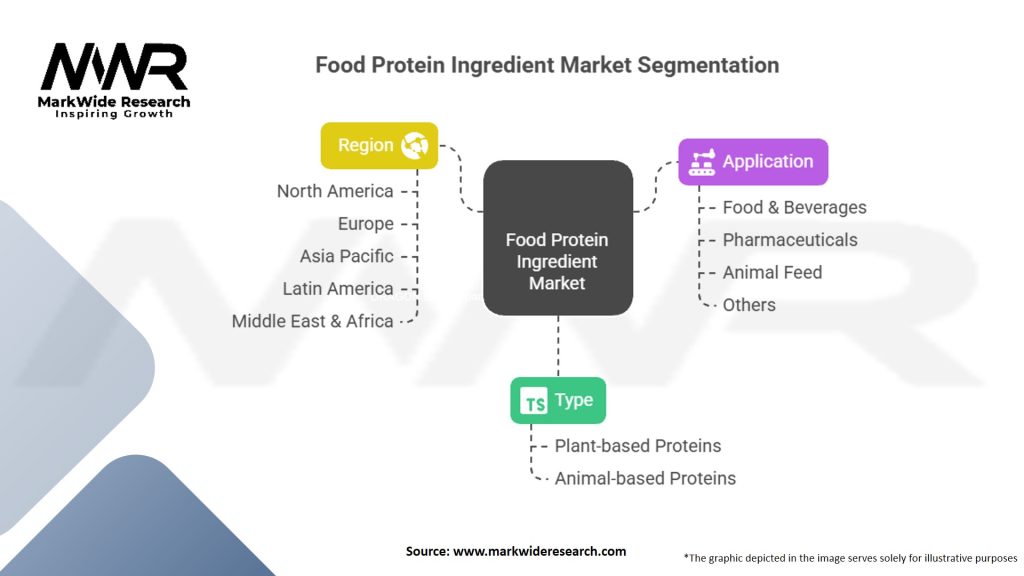 MWR
MarkWide Research
Inspiring Growth

Food Protein Ingredient Market Segmentation

Region
North America
Europe
Asia Pacific
Latin America
Middle East & Africa

Food Protein Ingredient Market

Application
Food & Beverages
Pharmaceuticals
Animal Feed
Others

TS Type
Plant-based Proteins
Animal-based Proteins

Source: www.markwideresearch.com

*The graphic depicted in the image serves solely for illustrative purposes